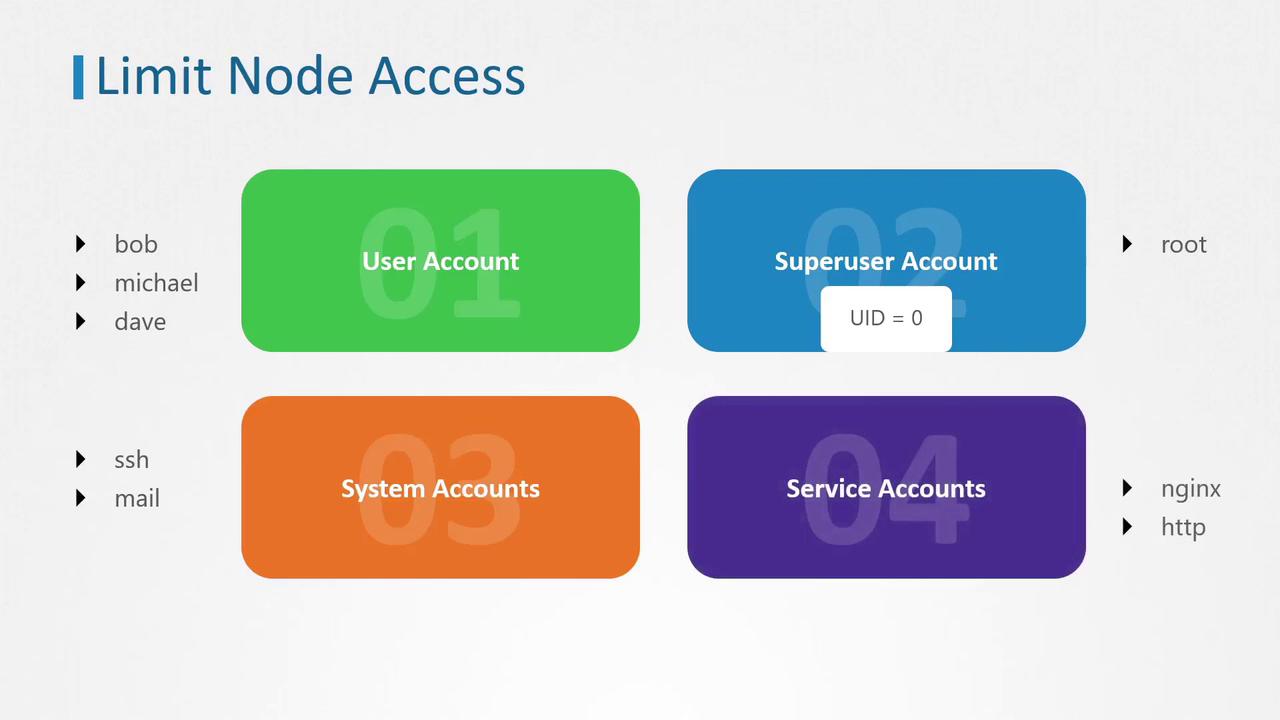 Limit Node Access

bob
michael
dave

01
User Account

02
Superuser Account
UID = 0

root

ssh
mail

03
System Accounts

04
Service Accounts

nginx
http